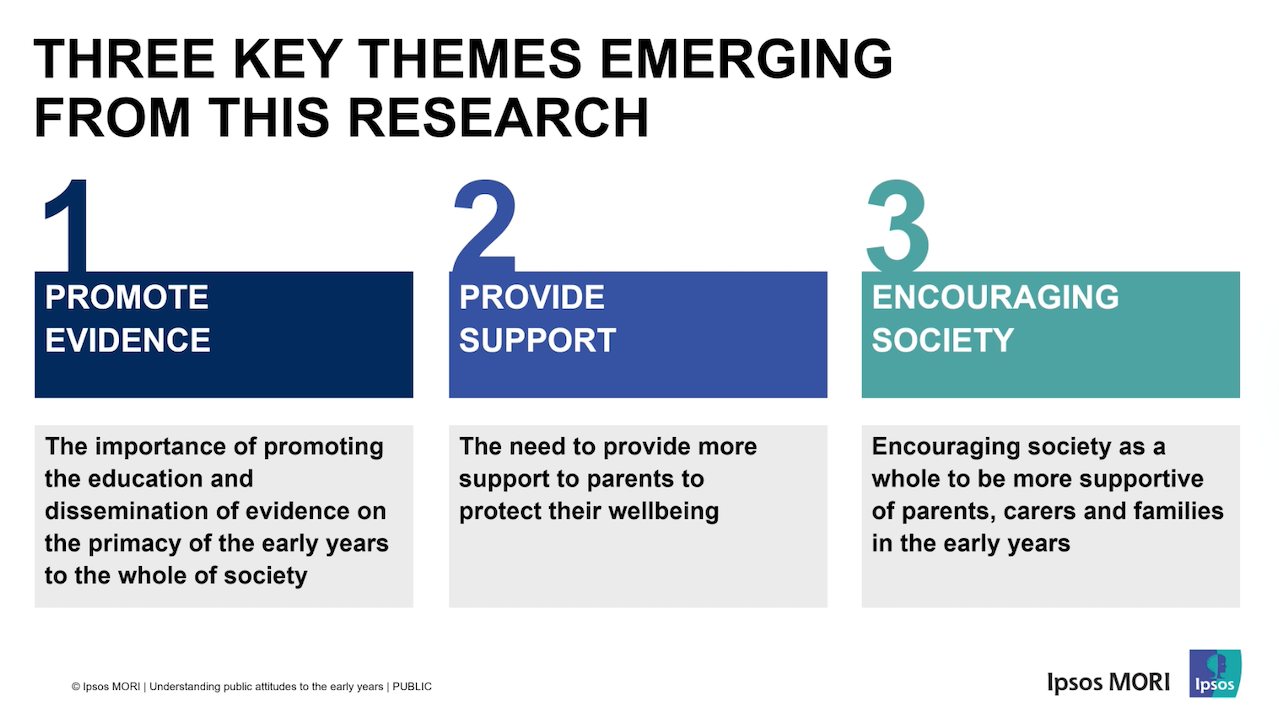 THREE KEY THEMES EMERGING FROM THIS RESEARCH

1
PROMOTE EVIDENCE

The importance of promoting the education and dissemination of evidence on the primacy of the early years to the whole of society

2
PROVIDE SUPPORT

The need to provide more support to parents to protect their wellbeing

3
ENCOURAGING SOCIETY

Encouraging society as a whole to be more supportive of parents, carers and families in the early years

© Ipsos MORI | Understanding public attitudes to the early years | PUBLIC

Ipsos MORI

Ipsos